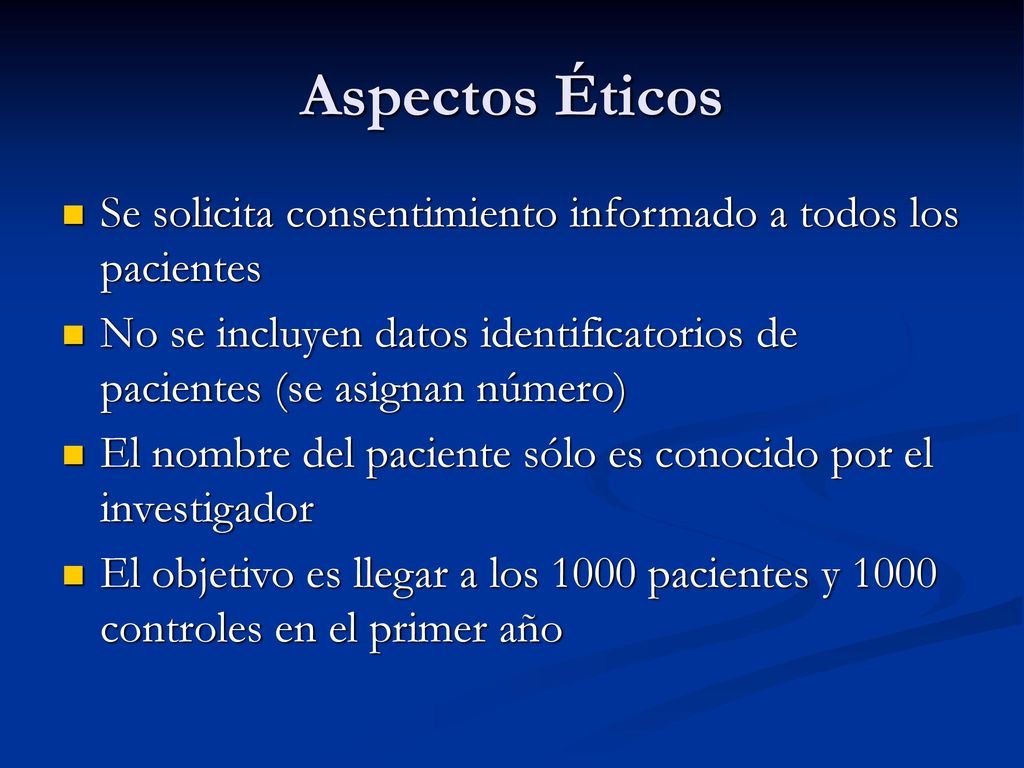 Aspectos Éticos

- Se solicita consentimiento informado a todos los pacientes
- No se incluyen datos identificatorios de pacientes (se asignan número)
- El nombre del paciente sólo es conocido por el investigador
- El objetivo es llegar a los 1000 pacientes y 1000 controles en el primer año